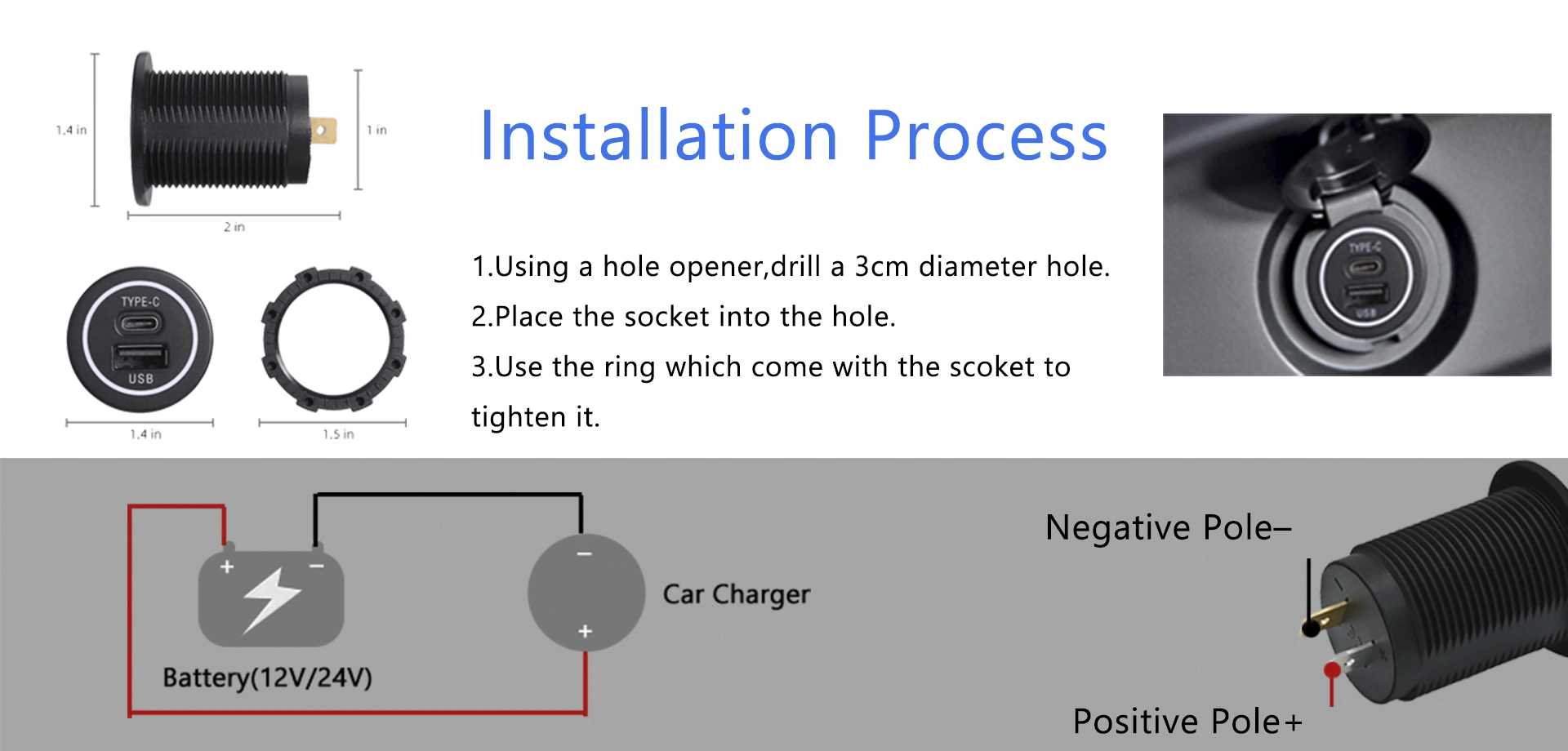 1.4 in

1 in

2 in

TYPE-C

USB

1.4 in

1.5 in

Installation Process

1.Using a hole opener,drill a 3cm diameter hole.

2.Place the socket into the hole.

3.Use the ring which come with the scoket to tighten it.

TYPE-C

USB

+

–

Battery(12V/24V)

–

+

Car Charger

Negative Pole–

Positive Pole+